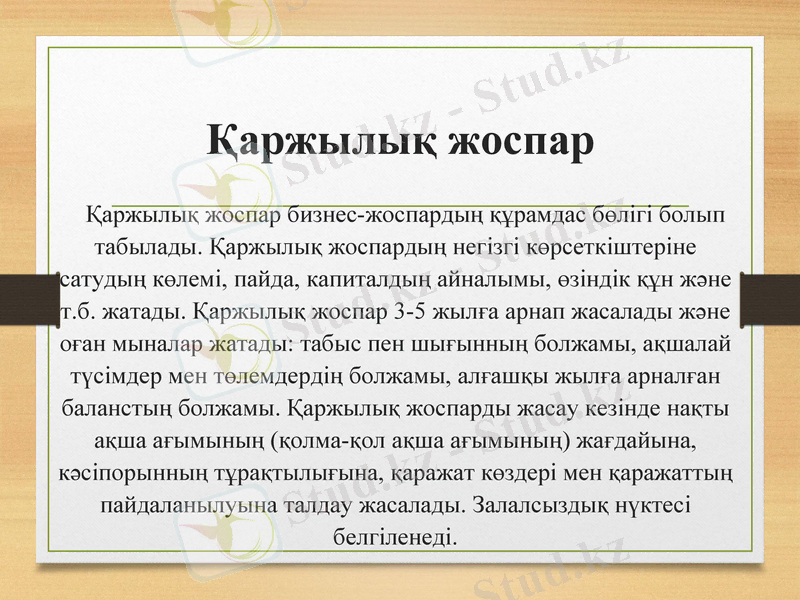 Қаржылық жоспар

Қаржылық жоспар бизнес-жоспардың құрамдас бөлігі болып табылады. Қаржылық жоспардың негізгі көрсеткіштеріне сатудың көлемі, пайда, капиталдың айналымы, өзіндік құн және т.б. жатады. Қаржылық жоспар 3-5 жылға арнап жасалады және оған мыналар жатады: табыс пен шығынның болжамы, ақшалай түсімдер мен төлемдердің болжамы, алғашқы жылға арналған баланстың болжамы. Қаржылық жоспарды жасау кезінде нақты ақша ағымының (қолма-қол ақша ағымының) жағдайына, кәсіпорынның тұрақтылығына, қаражат көздері мен қаражаттың пайдаланылуына талдау жасалады. Залалсыздық нүктесі белгіленеді.

Stud.kz - Stud.kz